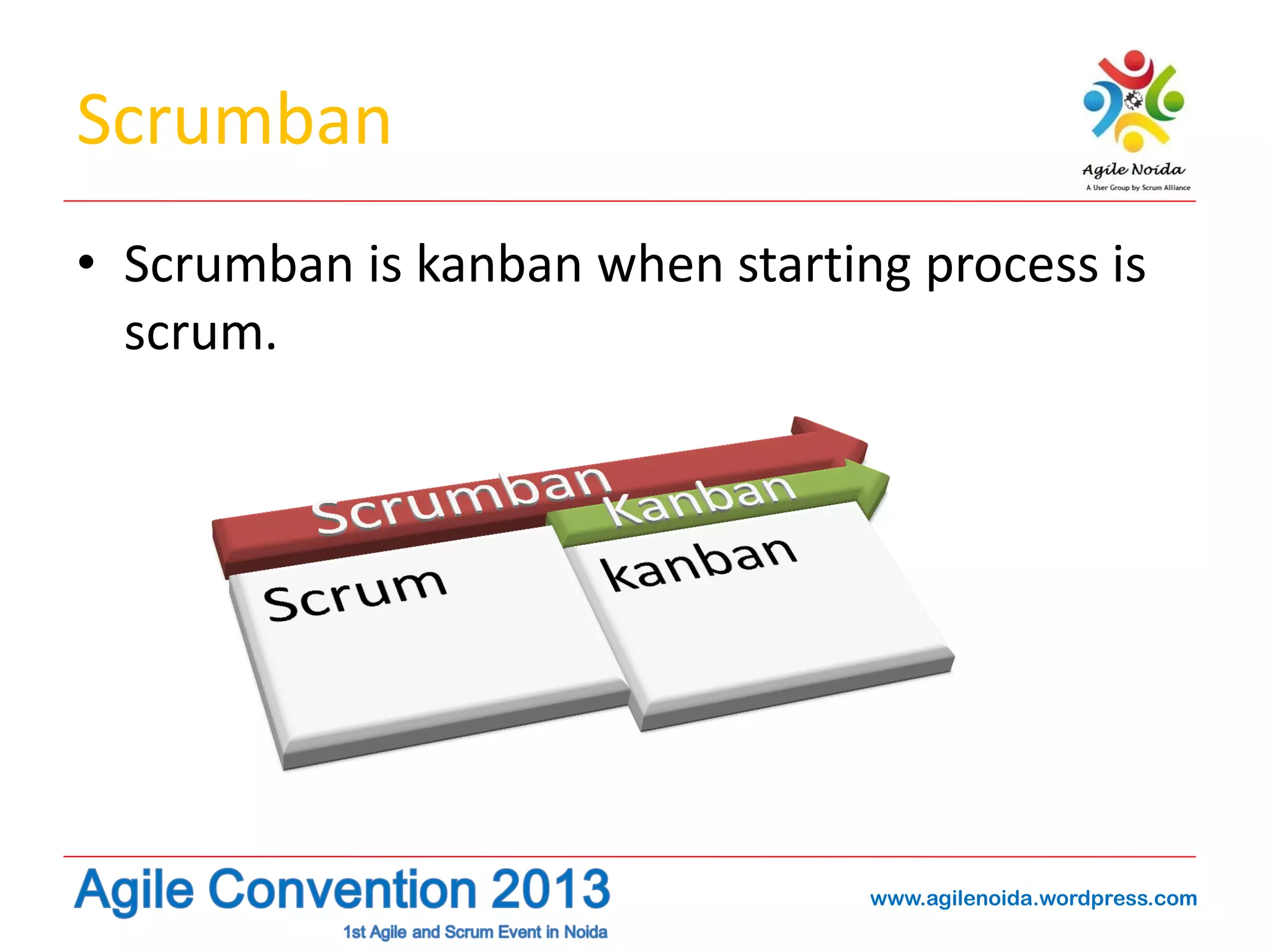 Scrumban

Agile Noida
A User Group by Scrum Alliance

• Scrumban is kanban when starting process is scrum.

Scrumban
Kanban
Scrum
kanban

Agile Convention 2013
1st Agile and Scrum Event in Noida

www.agilenoida.wordpress.com